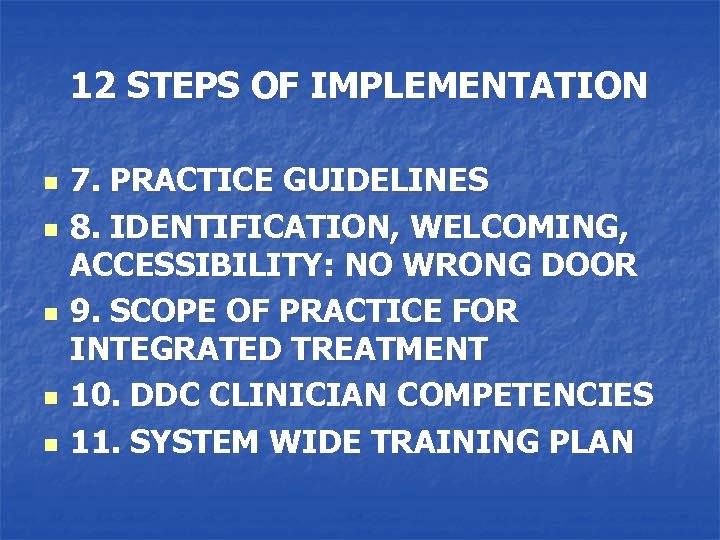 12 STEPS OF IMPLEMENTATION

7. PRACTICE GUIDELINES
8. IDENTIFICATION, WELCOMING, ACCESSIBILITY: NO WRONG DOOR
9. SCOPE OF PRACTICE FOR INTEGRATED TREATMENT
10. DDC CLINICIAN COMPETENCIES
11. SYSTEM WIDE TRAINING PLAN